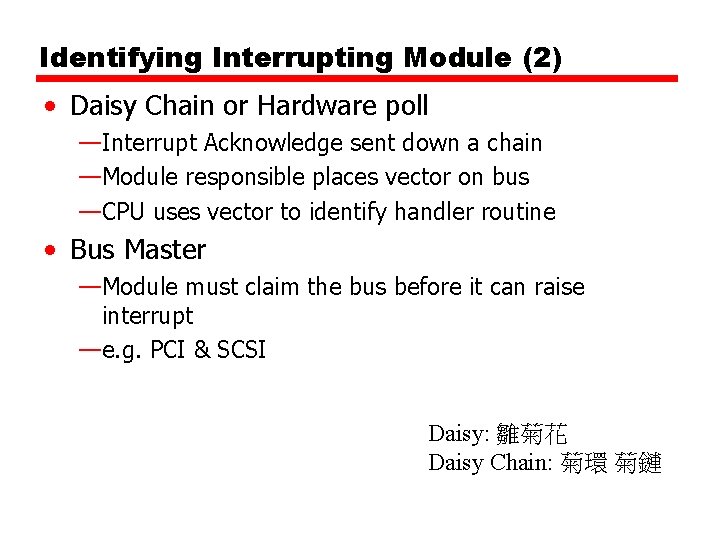 Identifying Interrupting Module (2)

• Daisy Chain or Hardware poll
—Interrupt Acknowledge sent down a chain
—Module responsible places vector on bus
—CPU uses vector to identify handler routine

• Bus Master
—Module must claim the bus before it can raise interrupt
—e.g. PCI & SCSI

Daisy: 雛菊花
Daisy Chain: 菊環 菊鏈